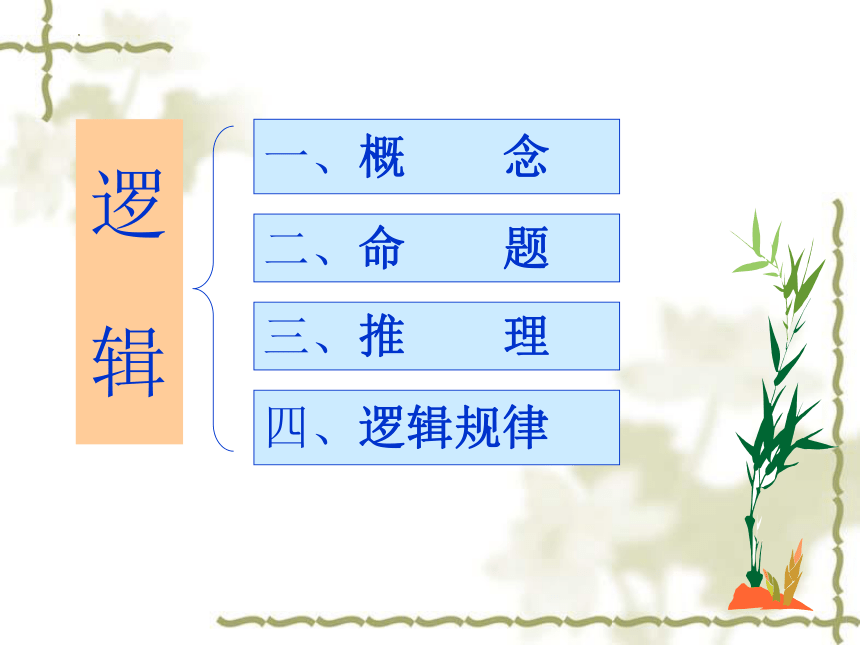 逻辑

一、概　　念

二、命　　题

三、推　　理

四、逻辑规律